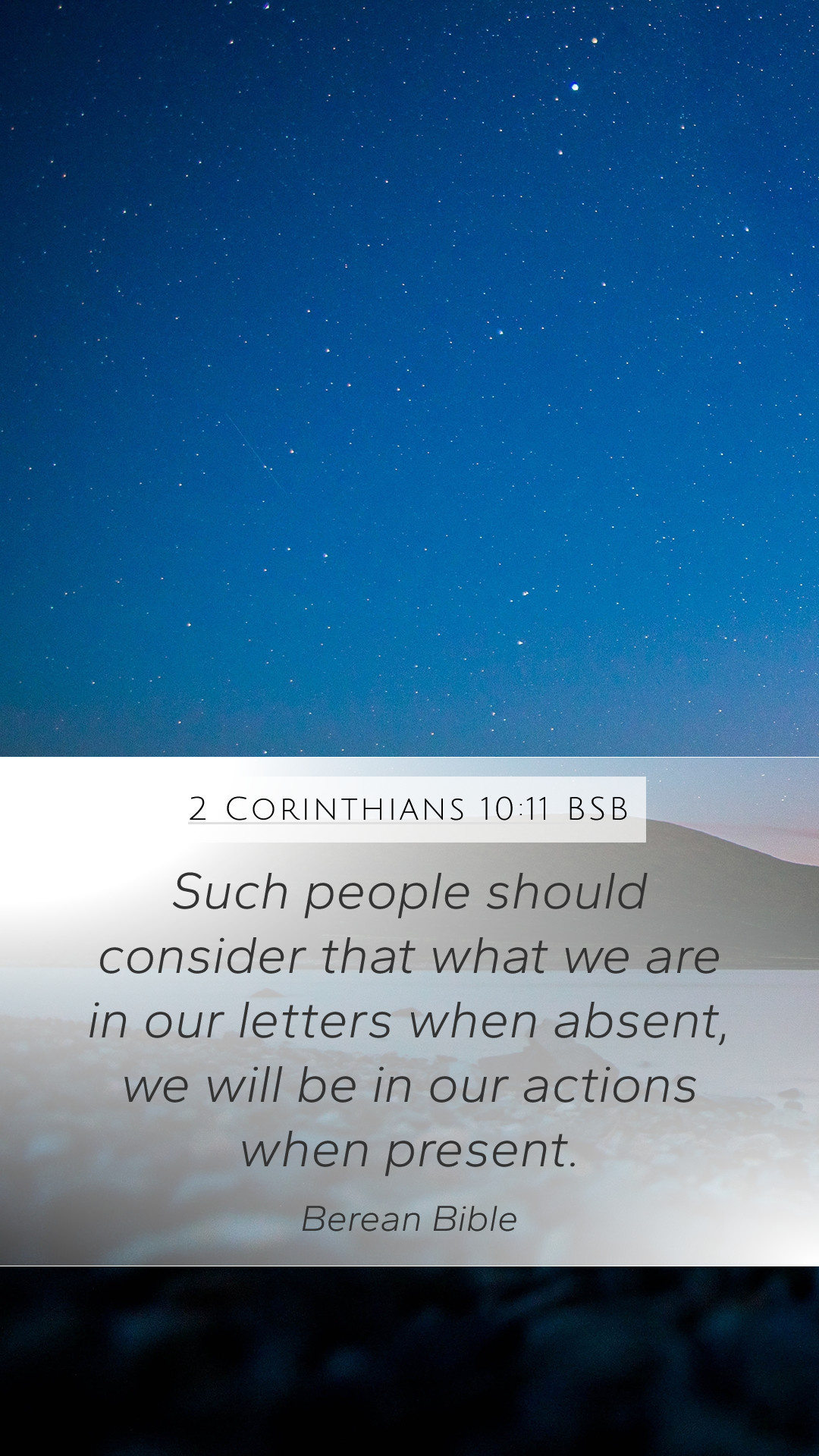 2 Corinthians 10:11 BSB

Such people should consider that what we are in our letters when absent, we will be in our actions when present.

Berean Bible